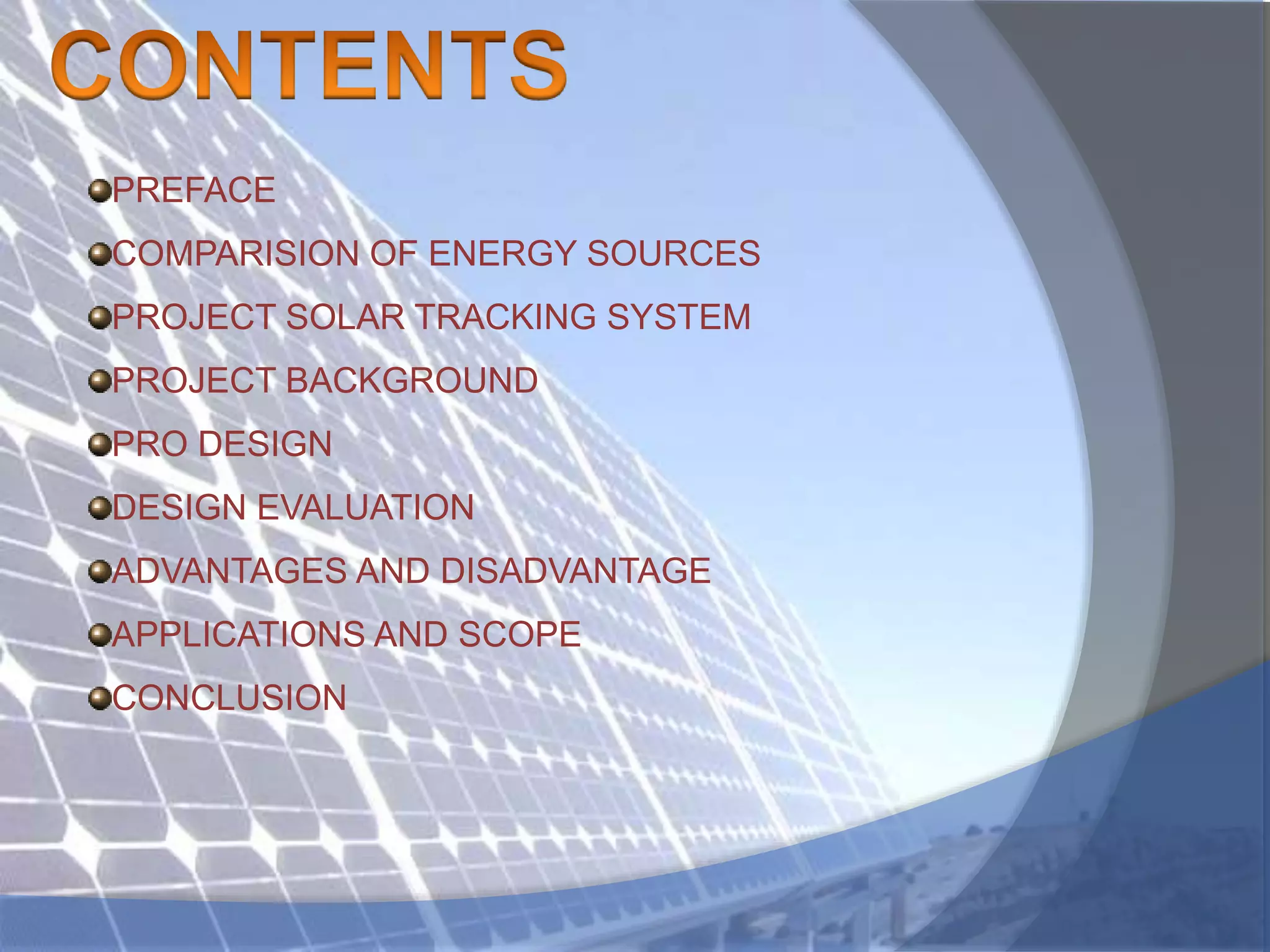 CONTENTS

PREFACE

COMPARISION OF ENERGY SOURCES

PROJECT SOLAR TRACKING SYSTEM

PROJECT BACKGROUND

PRO DESIGN

DESIGN EVALUATION

ADVANTAGES AND DISADVANTAGE

APPLICATIONS AND SCOPE

CONCLUSION